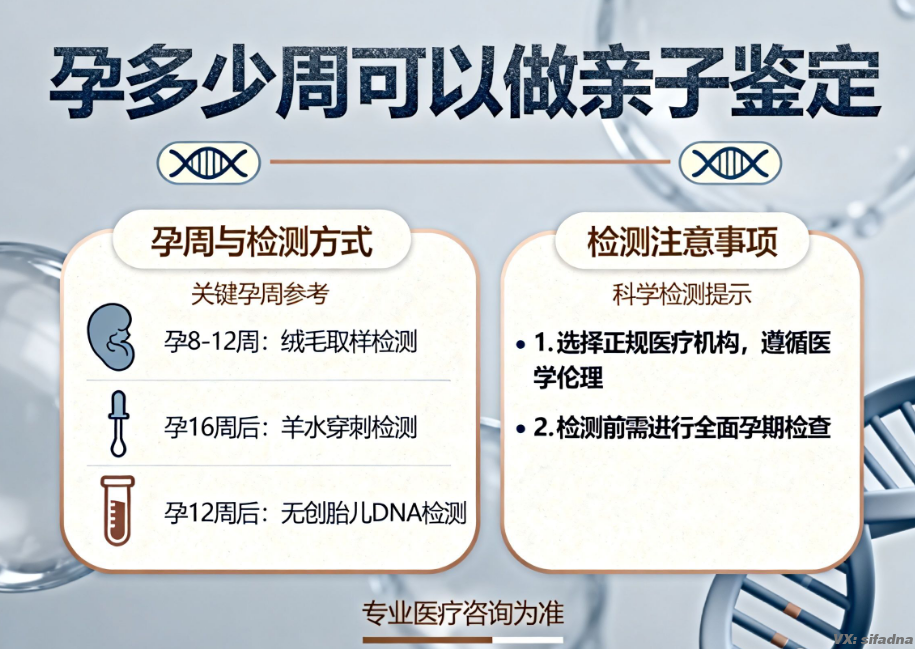 孕多少周可以做亲子鉴定

孕周与检测方式

关键孕周参考

孕8-12周：绒毛取样检测

孕16周后：羊水穿刺检测

孕12周后：无创胎儿DNA检测

检测注意事项

科学检测提示

• 1. 选择正规医疗机构，遵循医学伦理

• 2. 检测前需进行全面孕期检查

专业医疗咨询为准

VX: sifadna